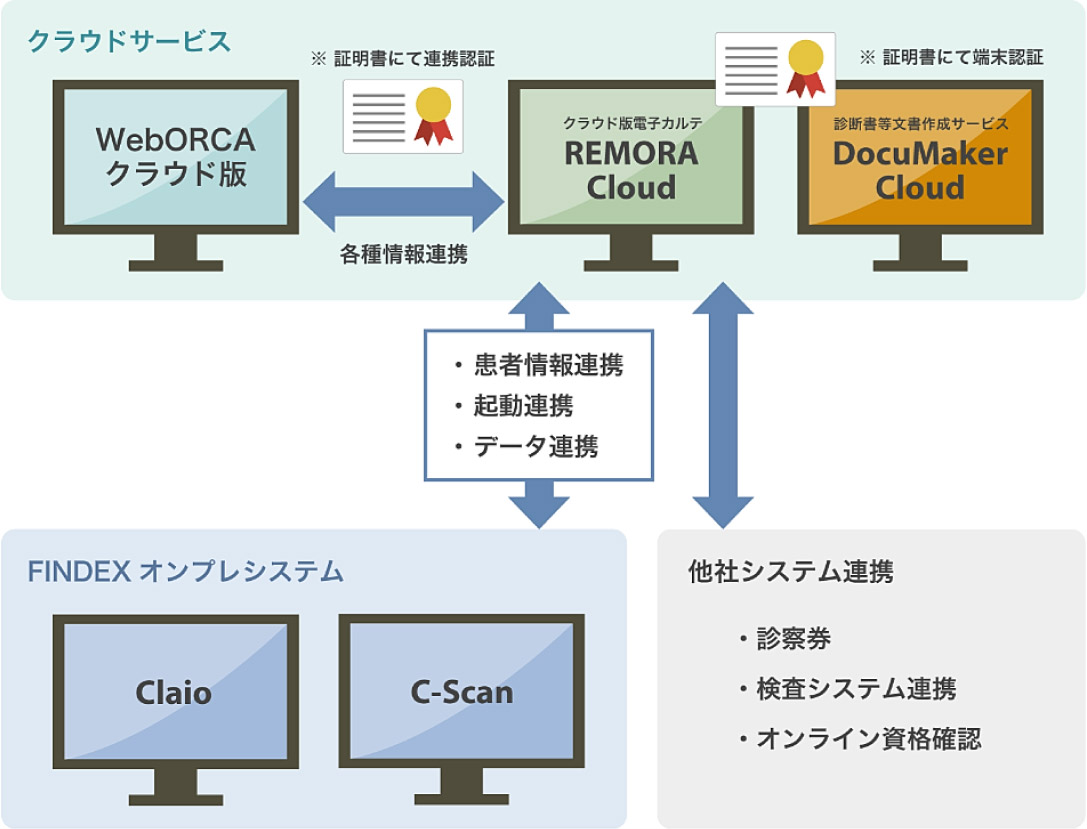 クラウドサービス

※ 証明書にて連携認証

※ 証明書にて端末認証

WebORCA
クラウド版

各種情報連携

クラウド版電子カルテ
REMORA
Cloud

診断書等文書作成サービス
DocuMaker
Cloud

・患者情報連携
・起動連携
・データ連携

FINDEX オンプレシステム

Claio

C-Scan

他社システム連携

・診察券
・検査システム連携
・オンライン資格確認